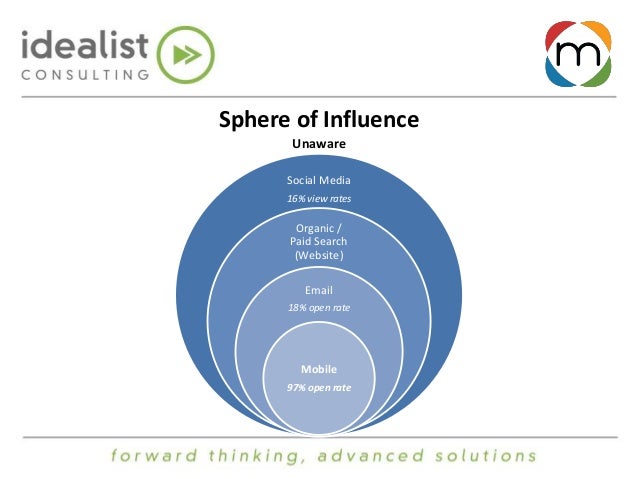 idealist
CONSULTING

m

Sphere of Influence

Unaware

Social Media
16% view rates

Organic /
Paid Search
(Website)

Email
18% open rate

Mobile
97% open rate

forward thinking, advanced solutions